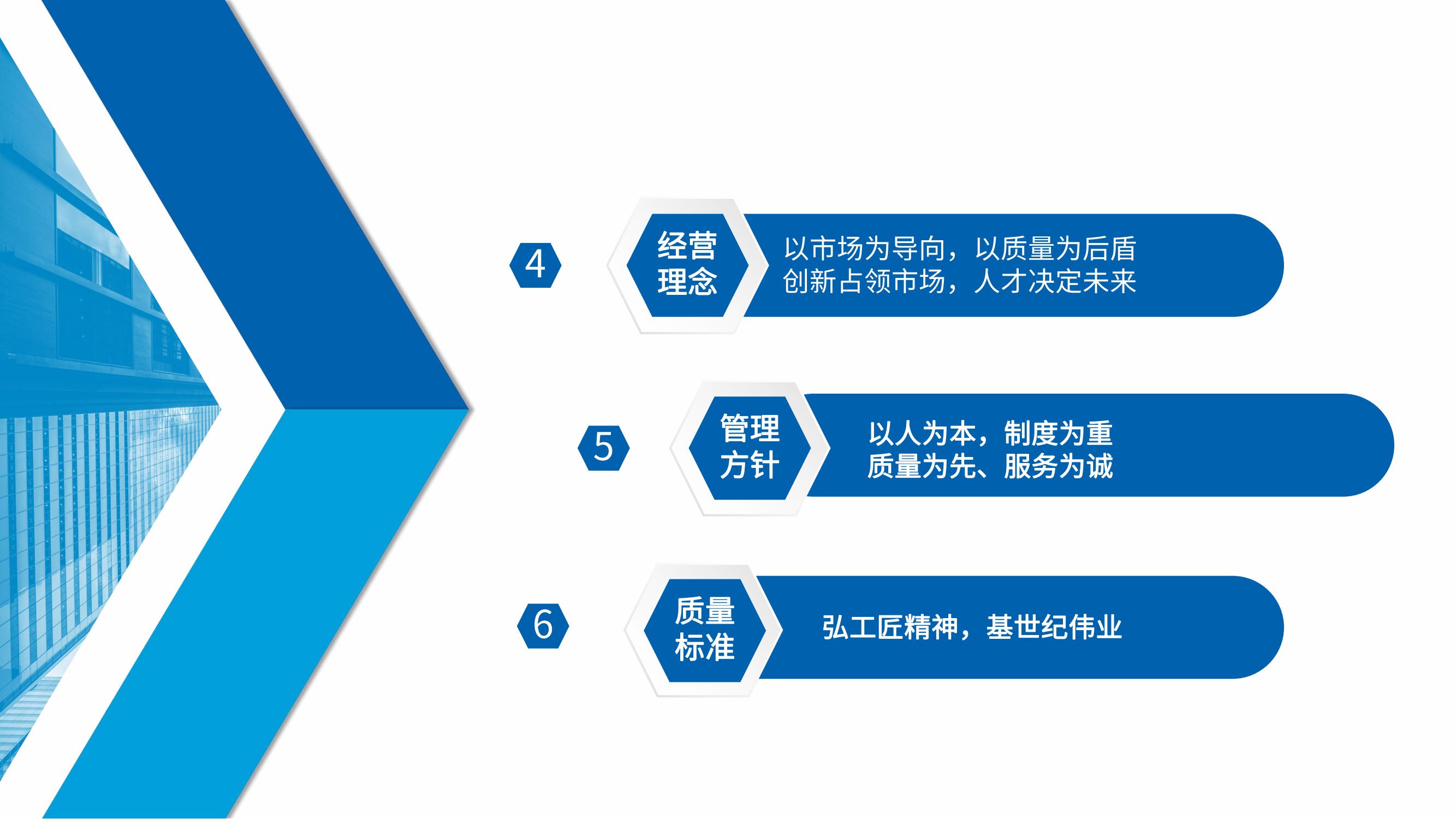 4

经营理念

以市场为导向，以质量为后盾
创新占领市场，人才决定未来

5

管理方针

以人为本，制度为重
质量为先、服务为诚

6

质量标准

弘工匠精神，基世纪伟业